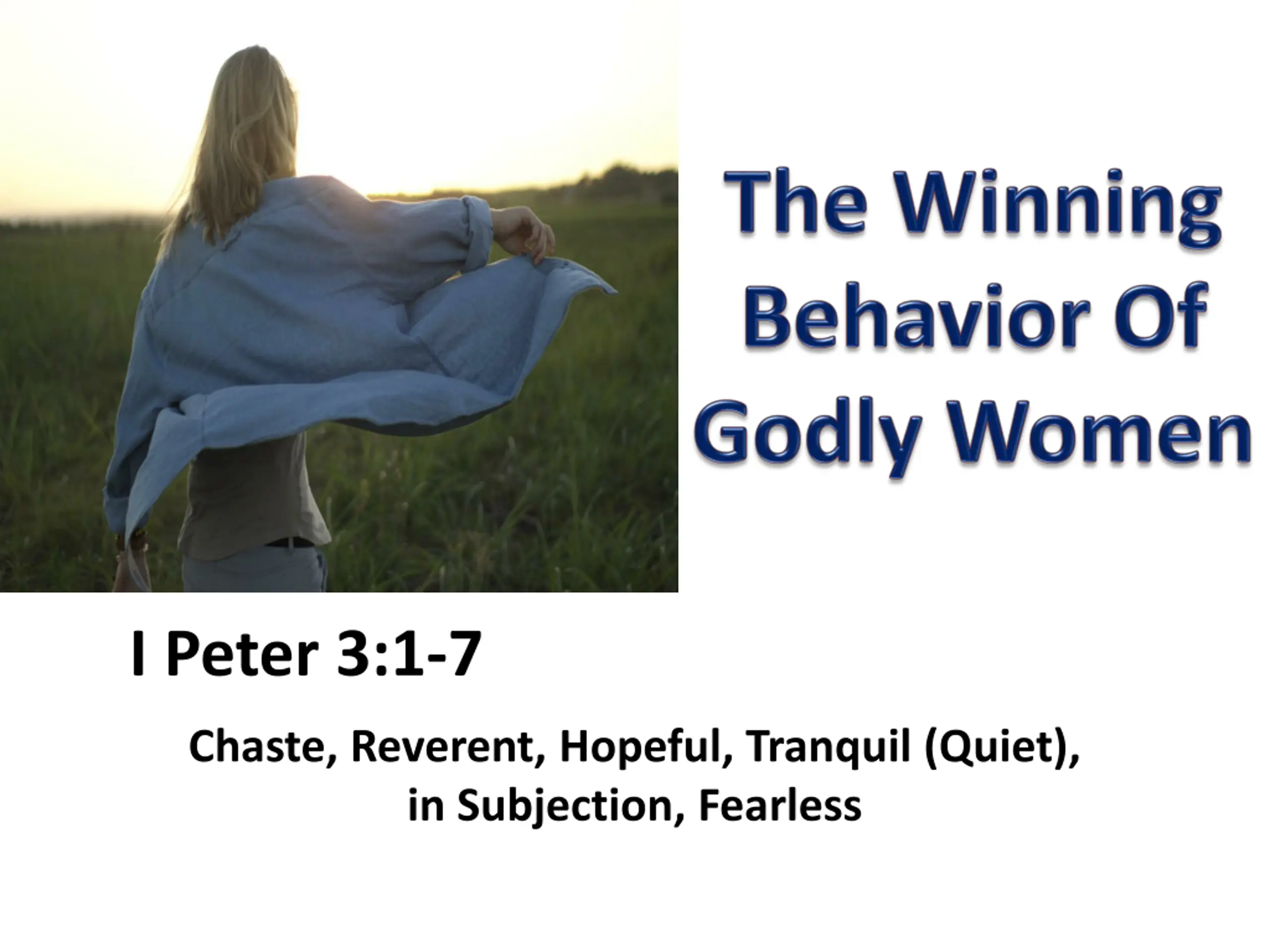 The Winning Behavior Of Godly Women

I Peter 3:1-7

Chaste, Reverent, Hopeful, Tranquil (Quiet), in Subjection, Fearless